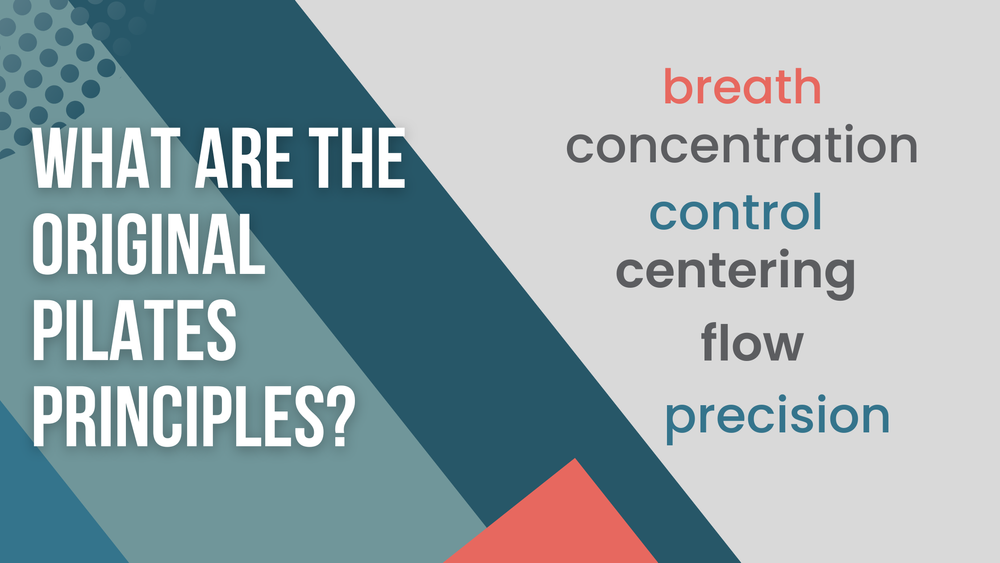 WHAT ARE THE ORIGINAL PILATES PRINCIPLES?

breath
concentration
control
centering
flow
precision